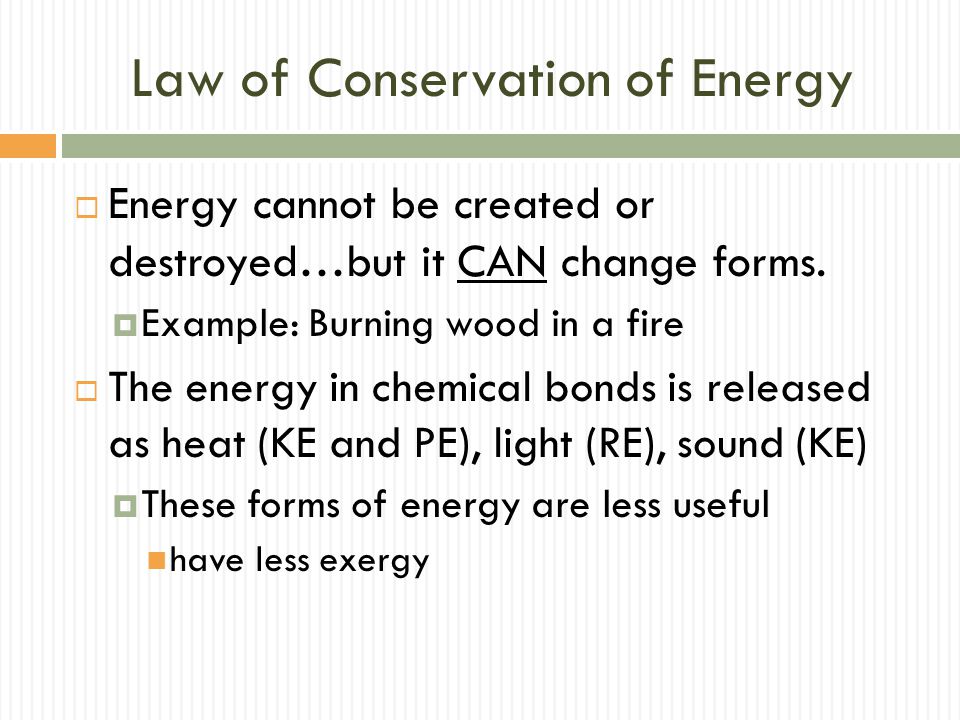 Law of Conservation of Energy

Energy cannot be created or destroyed…but it CAN change forms.

Example: Burning wood in a fire

The energy in chemical bonds is released as heat (KE and PE), light (RE), sound (KE)

These forms of energy are less useful

have less exergy